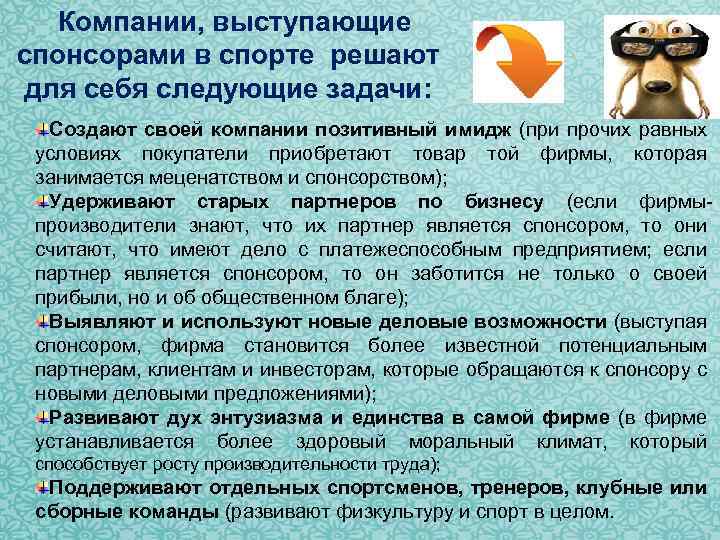 Компании, выступающие спонсорами в спорте решают для себя следующие задачи:

Создают своей компании позитивный имидж (при прочих равных условиях покупатели приобретают товар той фирмы, которая занимается меценатством и спонсорством);

Удерживают старых партнеров по бизнесу (если фирмы-производители знают, что их партнер является спонсором, то они считают, что имеют дело с платежеспособным предприятием; если партнер является спонсором, то он заботится не только о своей прибыли, но и об общественном благе);

Выявляют и используют новые деловые возможности (выступая спонсором, фирма становится более известной потенциальным партнерам, клиентам и инвесторам, которые обращаются к спонсору с новыми деловыми предложениями);

Развивают дух энтузиазма и единства в самой фирме (в фирме устанавливается более здоровый моральный климат, который способствует росту производительности труда);

Поддерживают отдельных спортсменов, тренеров, клубные или сборные команды (развивают физкультуру и спорт в целом.